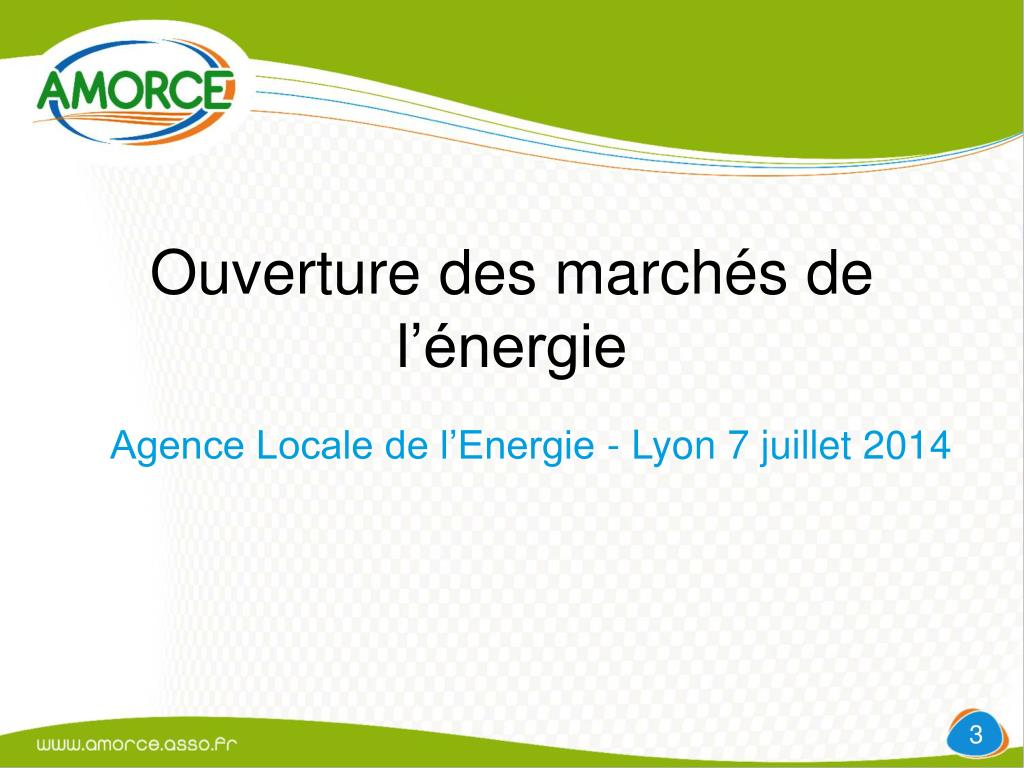 AMORCE

Ouverture des marchés de l’énergie

Agence Locale de l’Energie - Lyon 7 juillet 2014

www.amorce.asso.fr

3